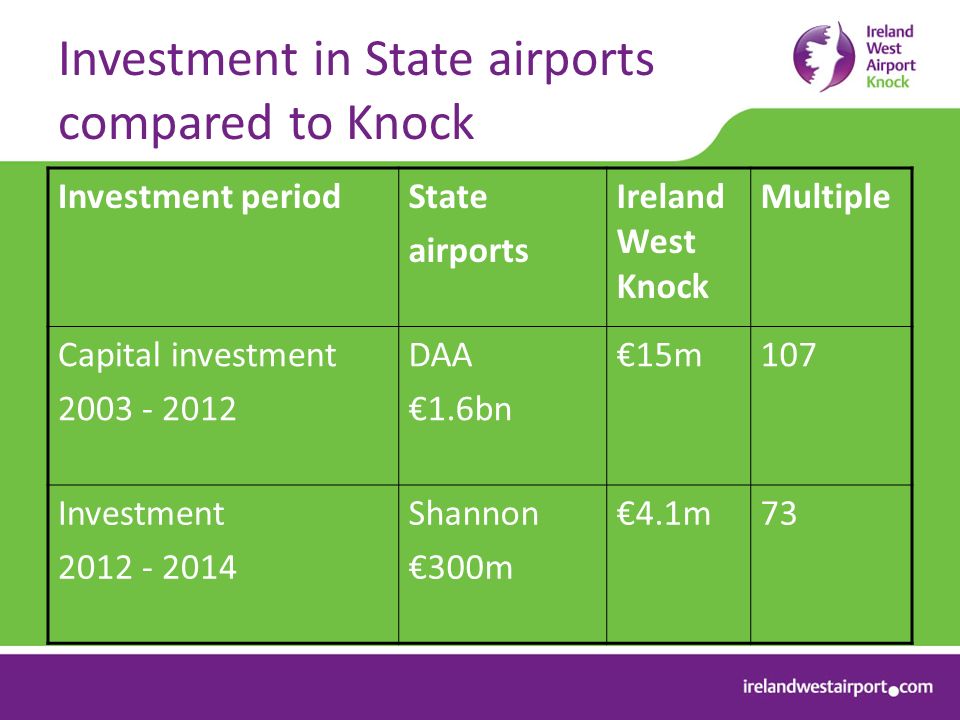 Investment in State airports compared to Knock

Ireland West Airport Knock

| Investment period | State airports | Ireland West Knock | Multiple |
|---|---|---|---|
| Capital investment 2003 - 2012 | DAA €1.6bn | €15m | 107 |
| Investment 2012 - 2014 | Shannon €300m | €4.1m | 73 |

irelandwestairport.com